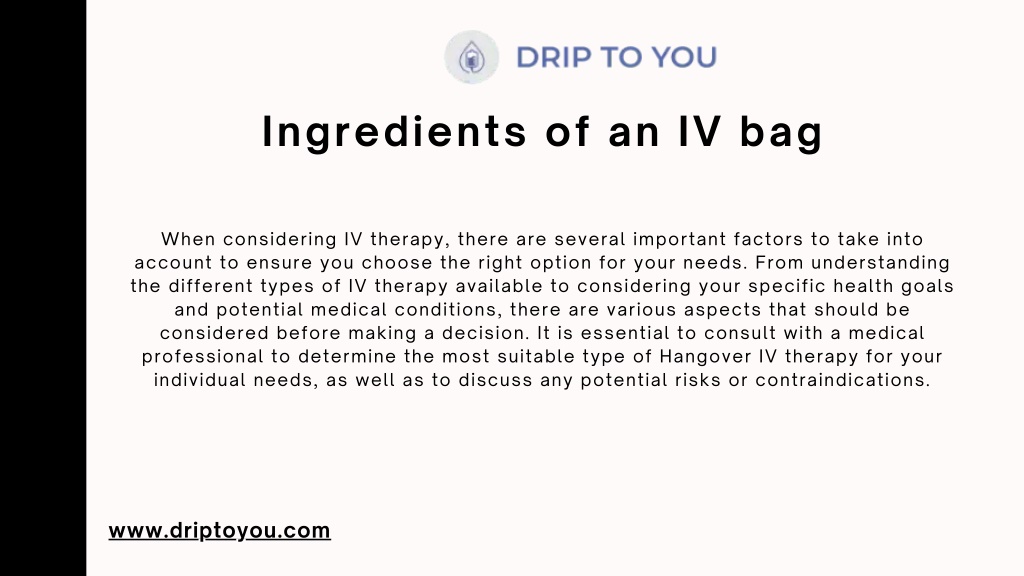 DRIP TO YOU

Ingredients of an IV bag

When considering IV therapy, there are several important factors to take into account to ensure you choose the right option for your needs. From understanding the different types of IV therapy available to considering your specific health goals and potential medical conditions, there are various aspects that should be considered before making a decision. It is essential to consult with a medical professional to determine the most suitable type of Hangover IV therapy for your individual needs, as well as to discuss any potential risks or contraindications.

www.driptoyou.com